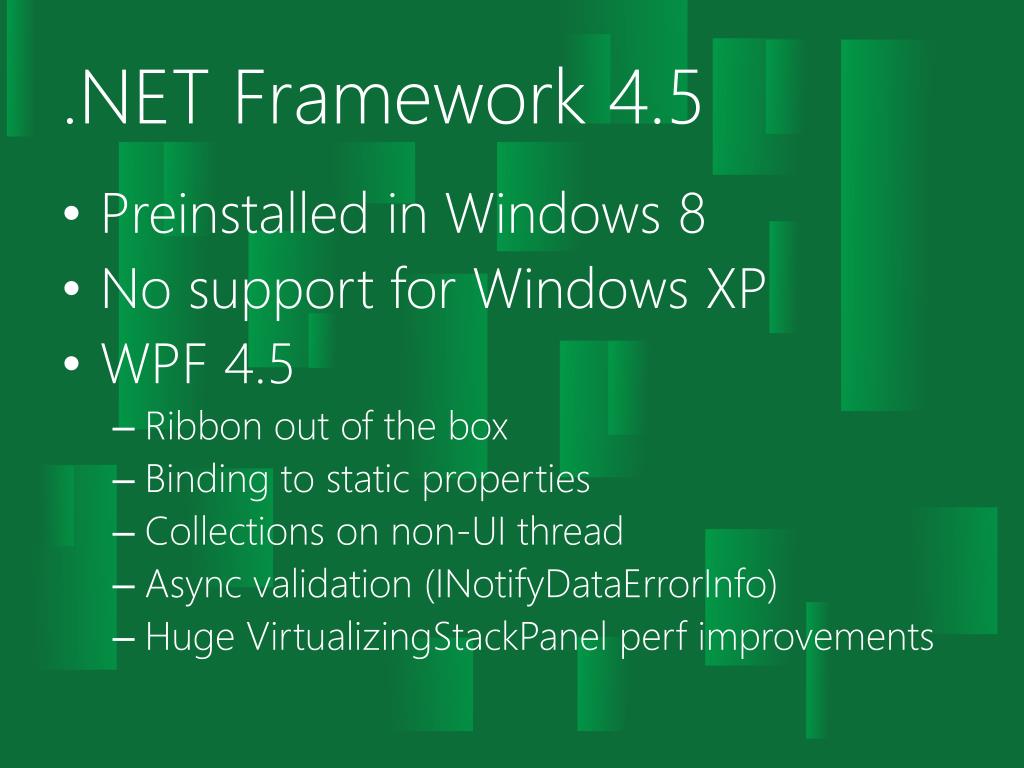 .NET Framework 4.5

• Preinstalled in Windows 8
• No support for Windows XP
• WPF 4.5
– Ribbon out of the box
– Binding to static properties
– Collections on non-UI thread
– Async validation (INotifyDataErrorInfo)
– Huge VirtualizingStackPanel perf improvements